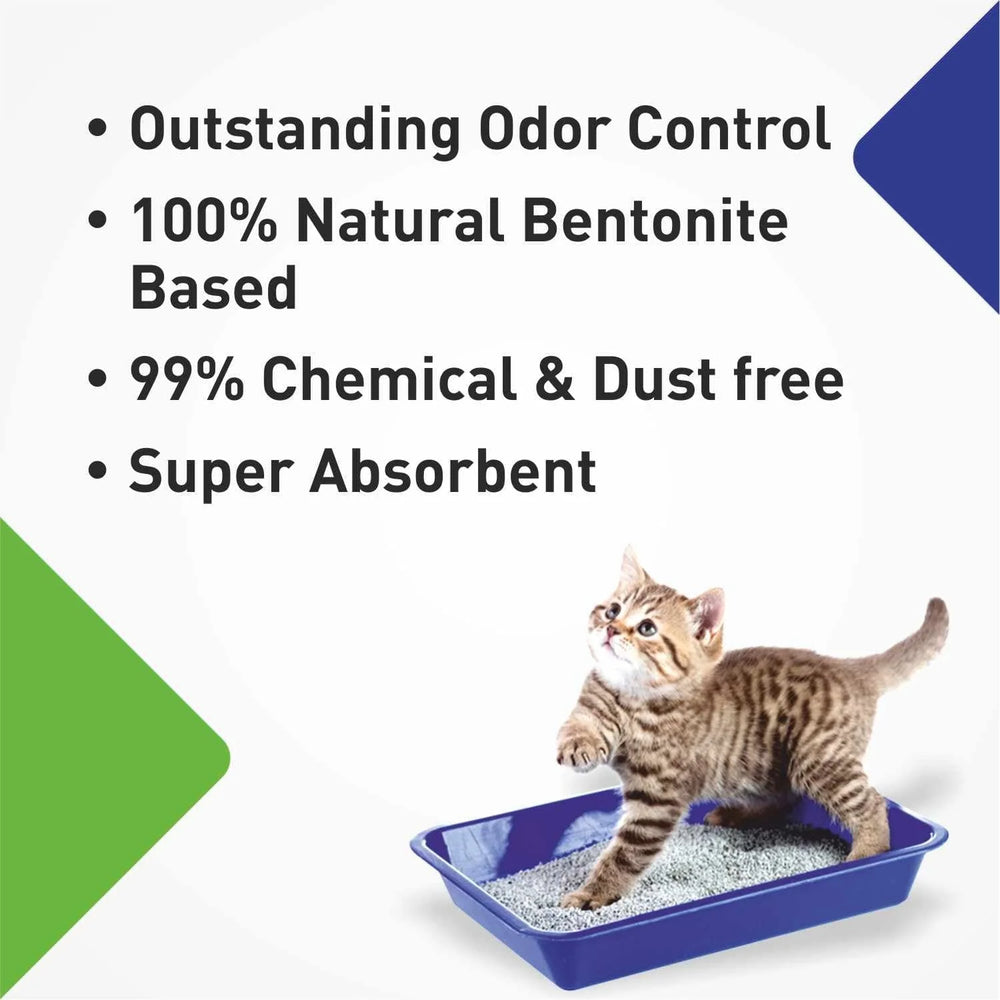 • Outstanding Odor Control
• 100% Natural Bentonite Based
• 99% Chemical & Dust free
• Super Absorbent